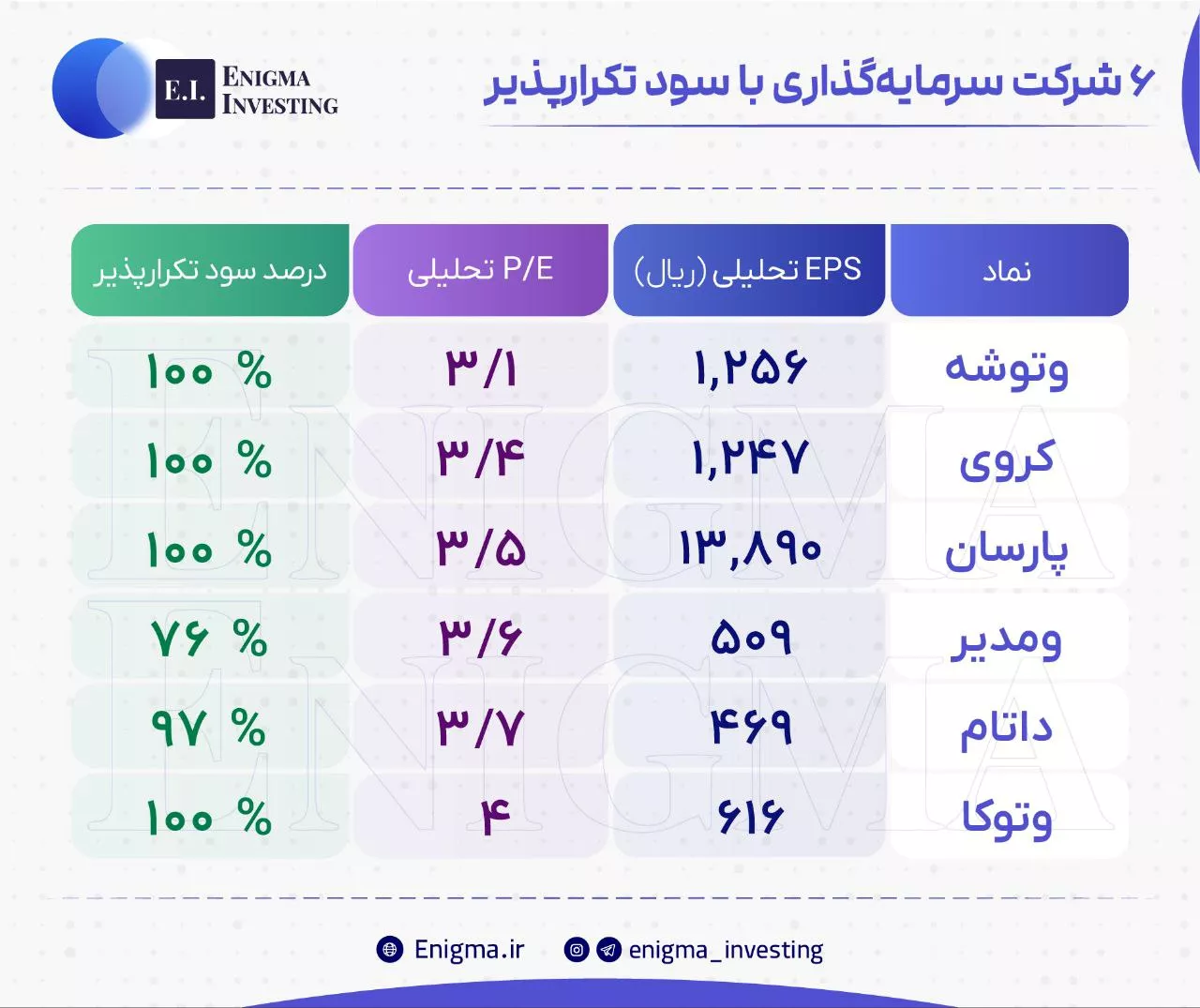 E.I. ENIGMA INVESTING

۶ شرکت سرمایه‌گذاری با سود تکرارپذیر

| نماد | EPS تحلیلی (ریال) | P/E تحلیلی | درصد سود تکرارپذیر |
|---|---|---|---|
| وتوشه | ۱,۲۵۶ | ۳/۱ | ۱۰۰ % |
| کروی | ۱,۲۴۷ | ۳/۴ | ۱۰۰ % |
| پارسان | ۱۳,۸۹۰ | ۳/۵ | ۱۰۰ % |
| ومدیر | ۵۰۹ | ۳/۶ | ۷۶ % |
| داتام | ۴۶۹ | ۳/۷ | ۹۷ % |
| وتوکا | ۶۱۶ | ۴ | ۱۰۰ % |

ENIGMA ENIGMA

Enigma.ir enigma_investing